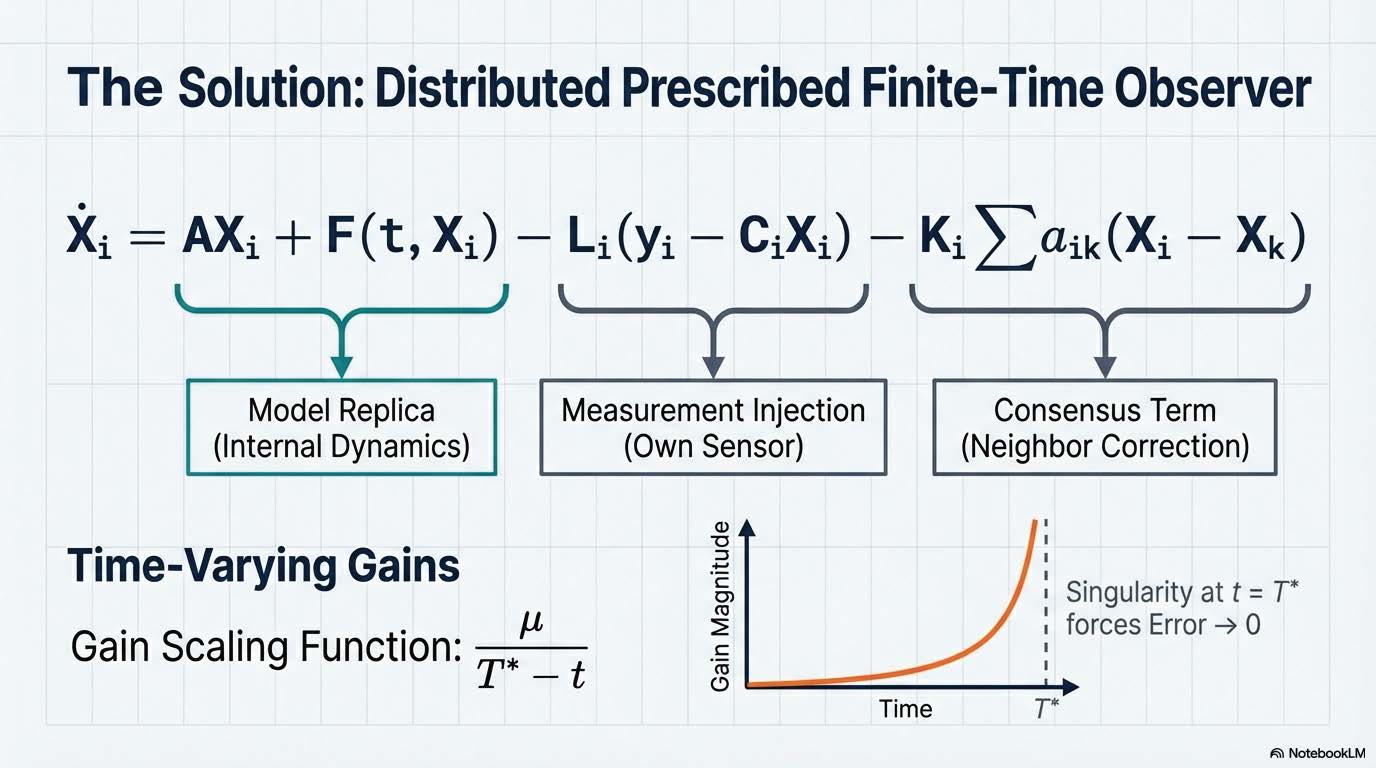 The Solution: Distributed Prescribed Finite-Time Observer

$\dot{X}_i = AX_i + F(t, X_i) - L_i(y_i - C_iX_i) - K_i \sum a_{ik}(X_i - X_k)$

Model Replica (Internal Dynamics)

Measurement Injection (Own Sensor)

Consensus Term (Neighbor Correction)

Time-Varying Gains

Gain Scaling Function: $\frac{\mu}{T^* - t}$

Gain Magnitude

Time

$T^*$

Singularity at $t = T^*$ forces Error → 0

NotebookLM